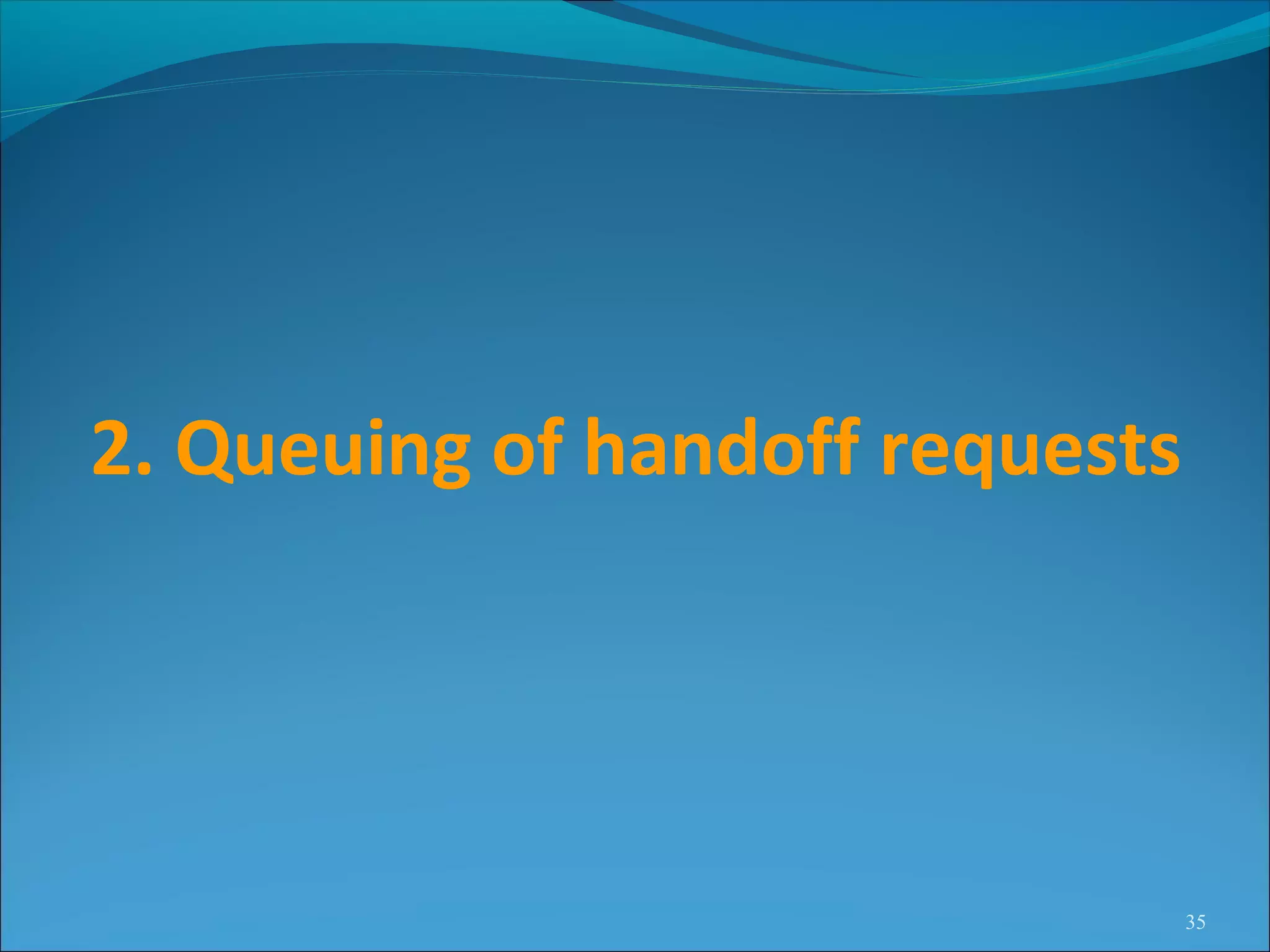 2. Queuing of handoff requests

35